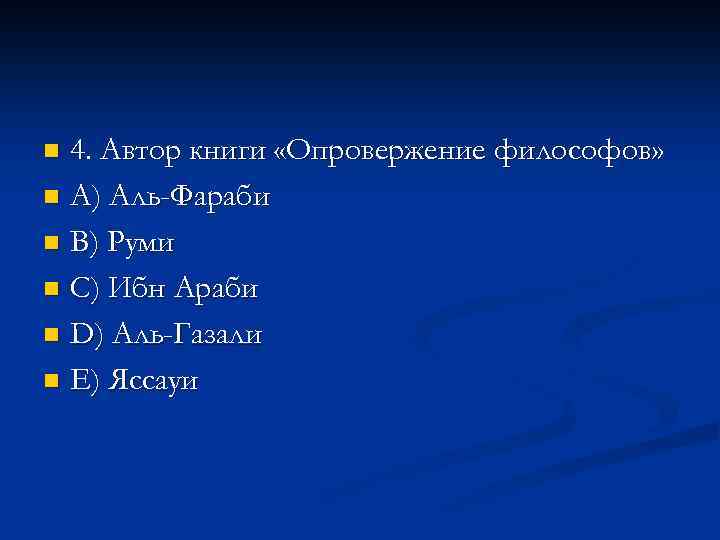 4. Автор книги «Опровержение философов»
A) Аль-Фараби
B) Руми
C) Ибн Араби
D) Аль-Газали
E) Яссауи